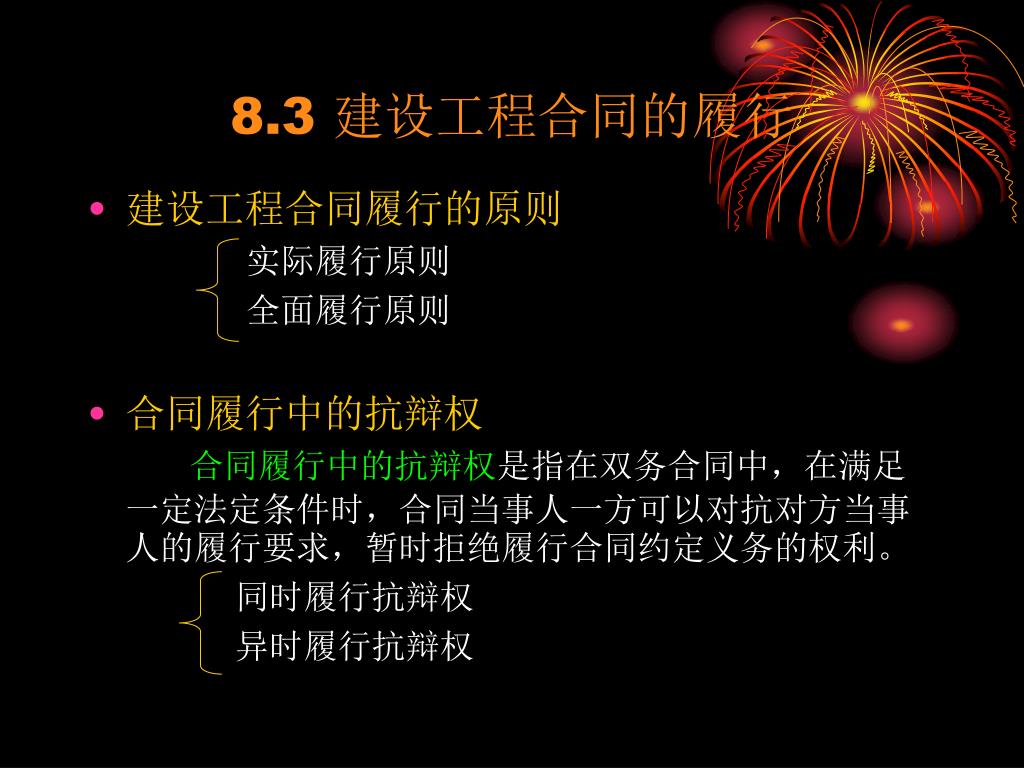 8.3 建设工程合同的履行

• 建设工程合同履行的原则

实际履行原则
全面履行原则

• 合同履行中的抗辩权

合同履行中的抗辩权是指在双务合同中，在满足一定法定条件时，合同当事人一方可以对抗对方当事人的履行要求，暂时拒绝履行合同约定义务的权利。

同时履行抗辩权
异时履行抗辩权